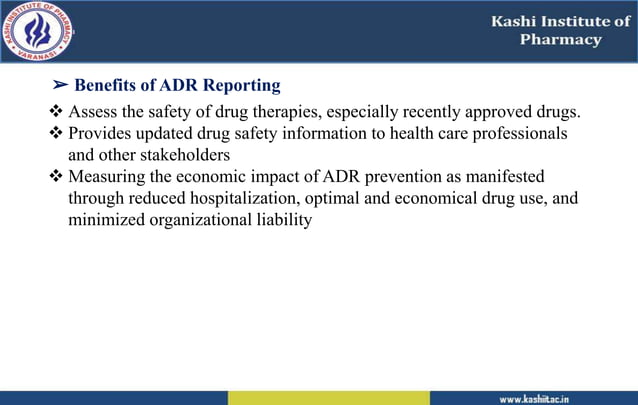 KASHI INSTITUTE OF PHARMACY
VARANASI

Kashi Institute of Pharmacy

➢ Benefits of ADR Reporting

❖ Assess the safety of drug therapies, especially recently approved drugs.

❖ Provides updated drug safety information to health care professionals and other stakeholders

❖ Measuring the economic impact of ADR prevention as manifested through reduced hospitalization, optimal and economical drug use, and minimized organizational liability

www.kashiitac.in